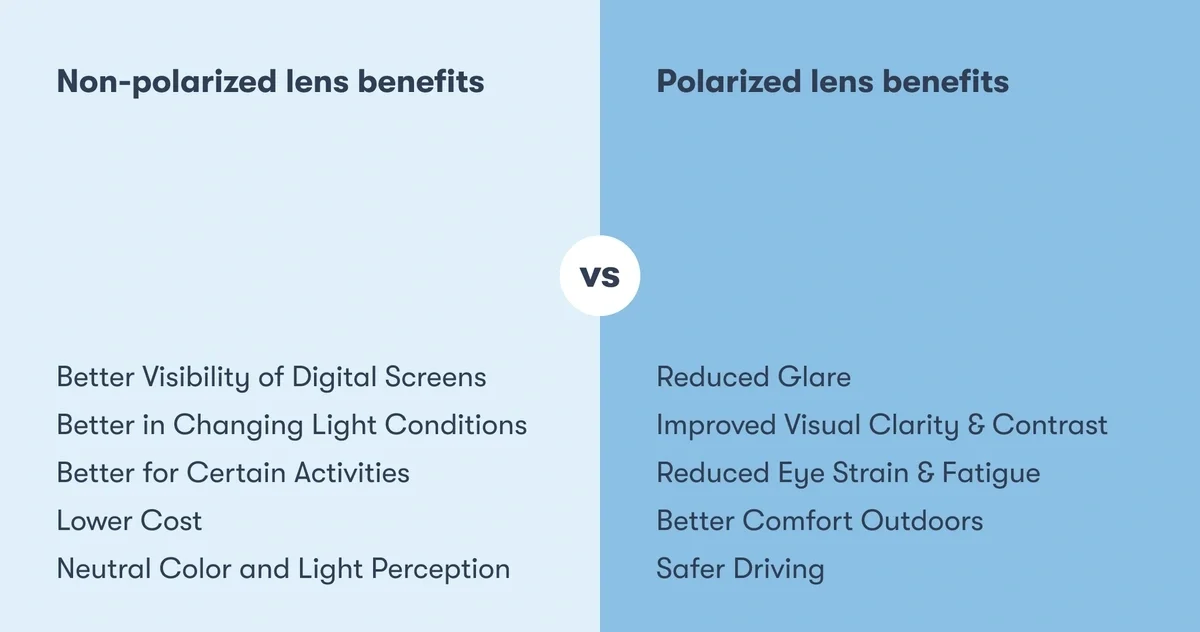 Non-polarized lens benefits

Better Visibility of Digital Screens
Better in Changing Light Conditions
Better for Certain Activities
Lower Cost
Neutral Color and Light Perception

vs

Polarized lens benefits

Reduced Glare
Improved Visual Clarity & Contrast
Reduced Eye Strain & Fatigue
Better Comfort Outdoors
Safer Driving